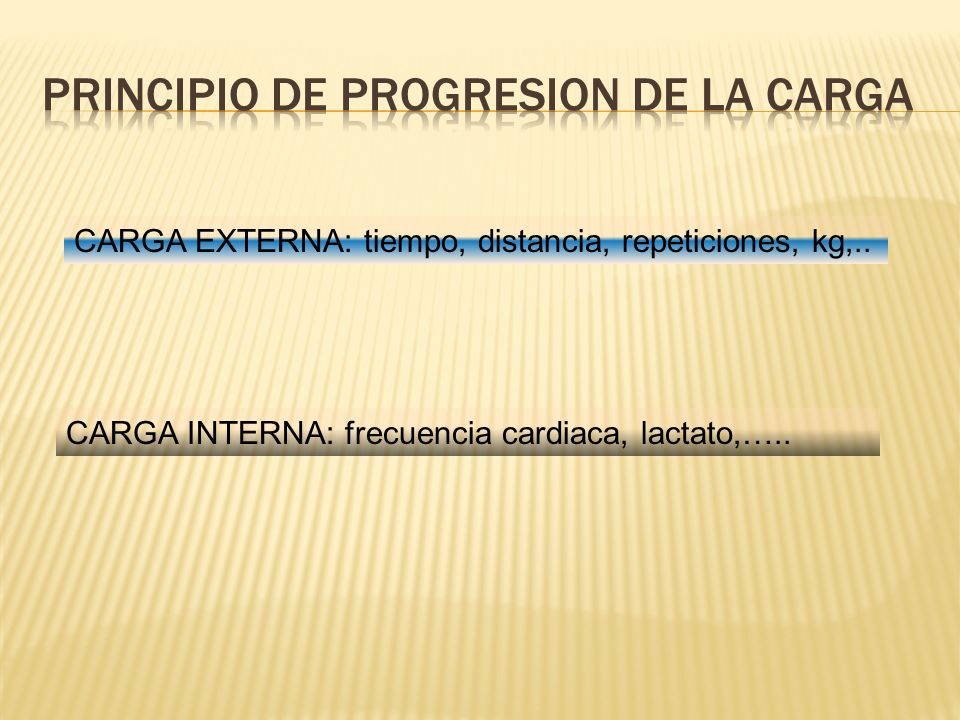 PRINCIPIO DE PROGRESION DE LA CARGA

CARGA EXTERNA: tiempo, distancia, repeticiones, kg,..

CARGA INTERNA: frecuencia cardiaca, lactato,…..